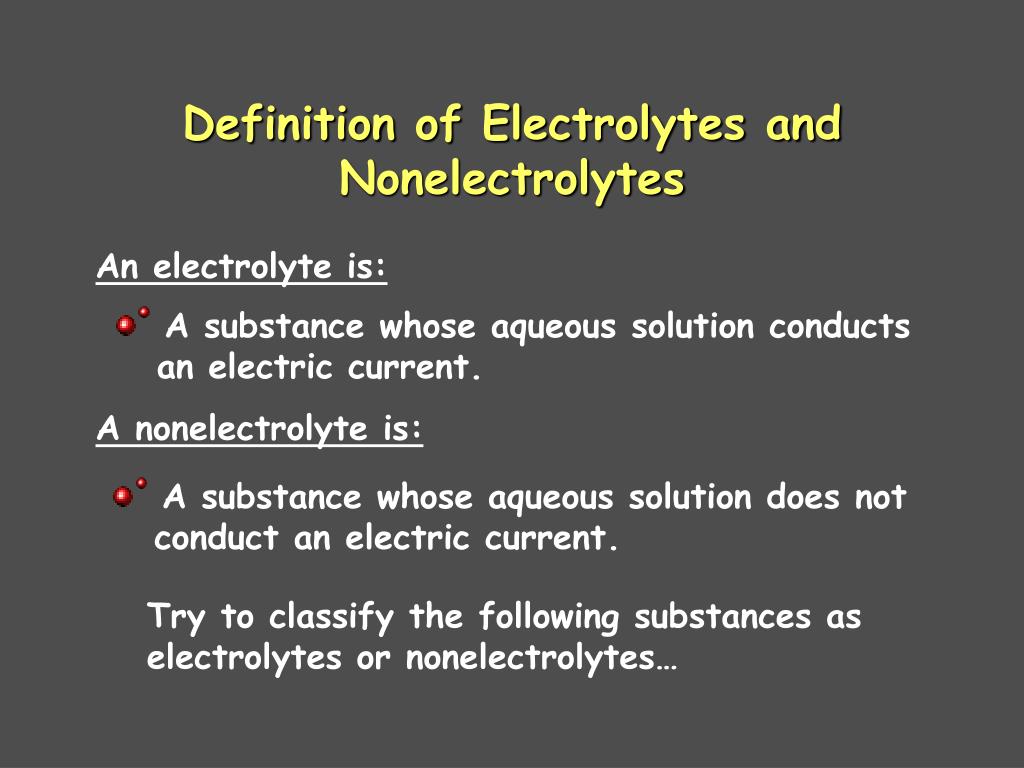 Definition of Electrolytes and Nonelectrolytes

An electrolyte is:

A substance whose aqueous solution conducts an electric current.

A nonelectrolyte is:

A substance whose aqueous solution does not conduct an electric current.

Try to classify the following substances as electrolytes or nonelectrolytes…